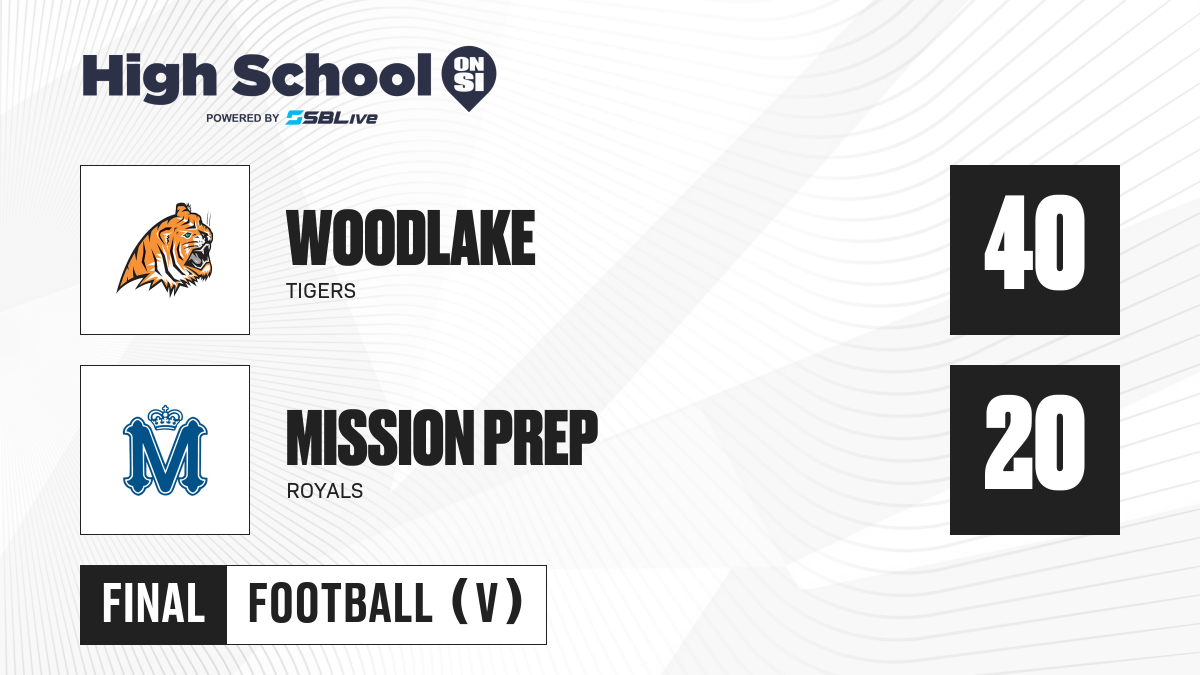 High School ON SI
POWERED BY SBLive

WOODLAKE
TIGERS
40

M
MISSION PREP
ROYALS
20

FINAL FOOTBALL (V)